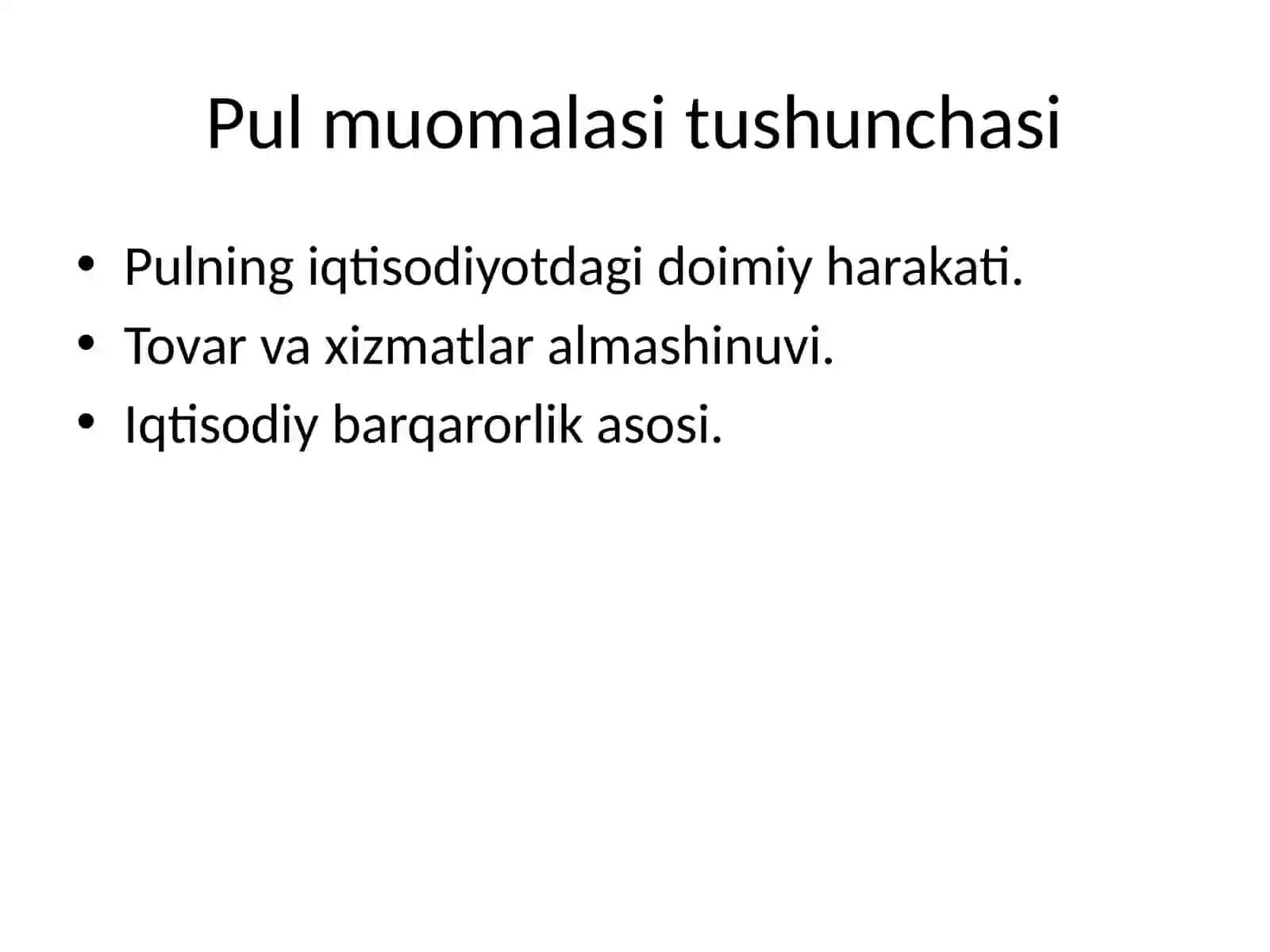 Pul muomalasi tushunchasi

• Pulning iqtisodiyotdagi doimiy harakati.
• Tovar va xizmatlar almashinuvi.
• Iqtisodiy barqarorlik asosi.